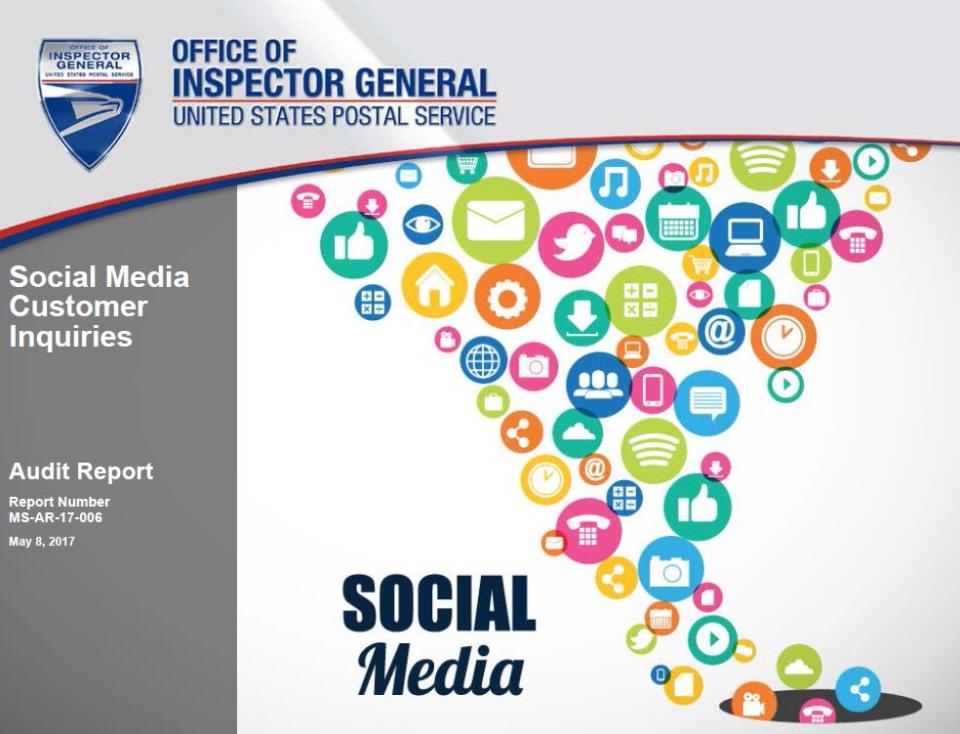 OFFICE OF INSPECTOR GENERAL UNITED STATES POSTAL SERVICE

OFFICE OF
INSPECTOR GENERAL
UNITED STATES POSTAL SERVICE

Social Media Customer Inquiries

Audit Report

Report Number
MS-AR-17-006

May 8, 2017

SOCIAL
Media